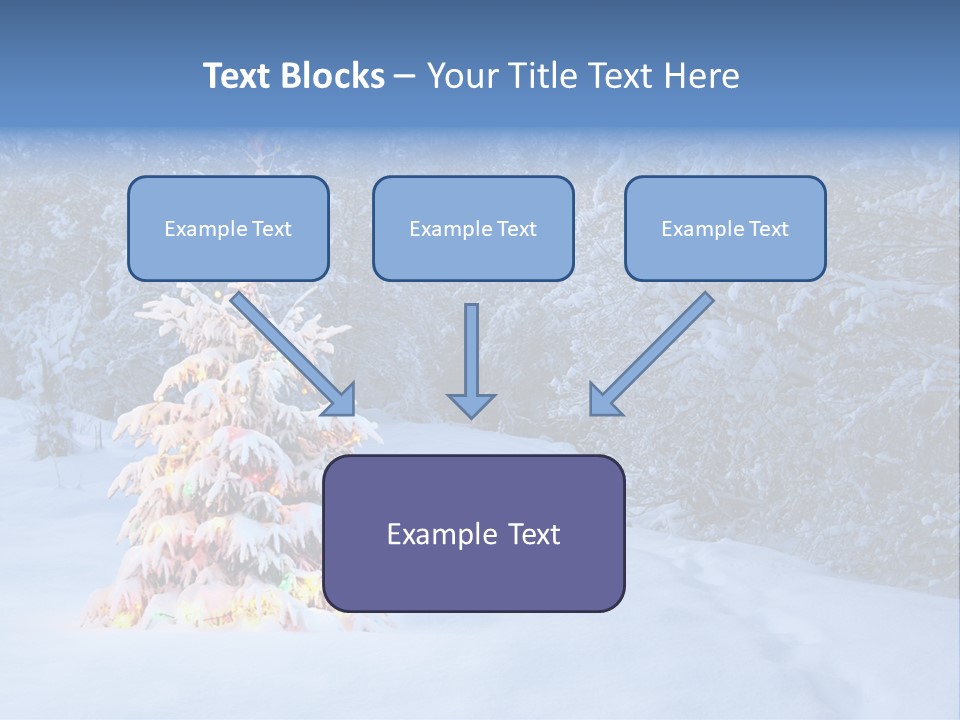 Text Blocks – Your Title Text Here

Example Text

Example Text

Example Text

Example Text